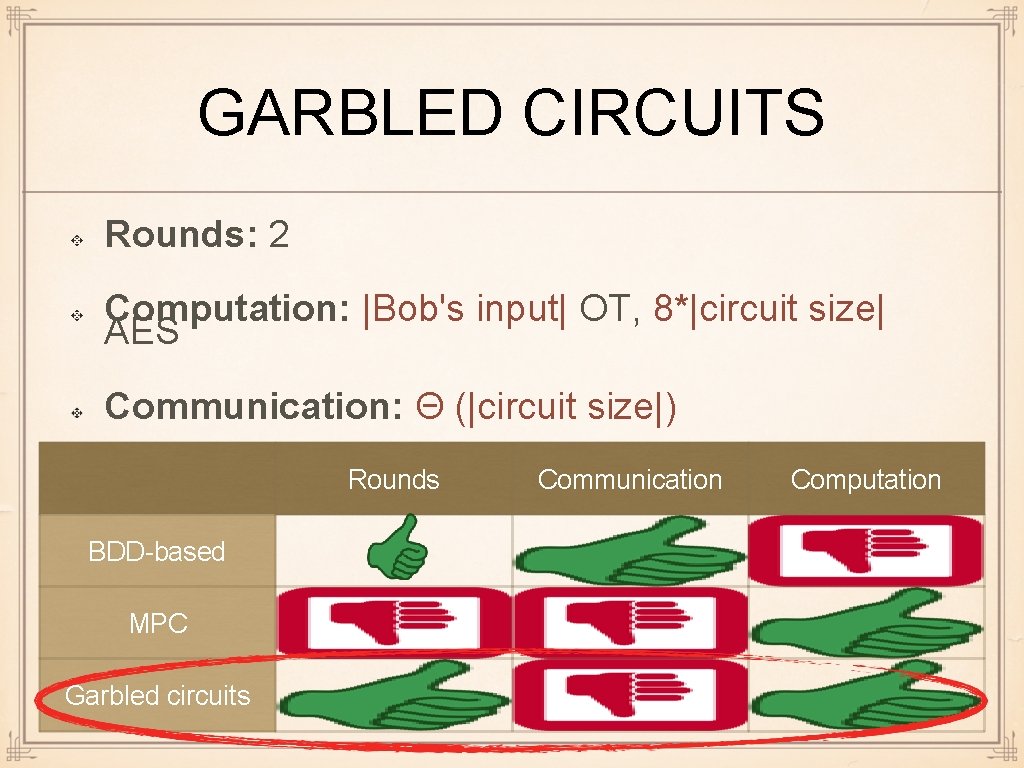 GARBLED CIRCUITS

Rounds: 2

Computation: |Bob's input| OT, 8*|circuit size| AES

Communication: Θ (|circuit size|)

| | Rounds | Communication | Computation |
|---|---|---|---|
| BDD-based | | | |
| MPC | | | |
| Garbled circuits | | | |